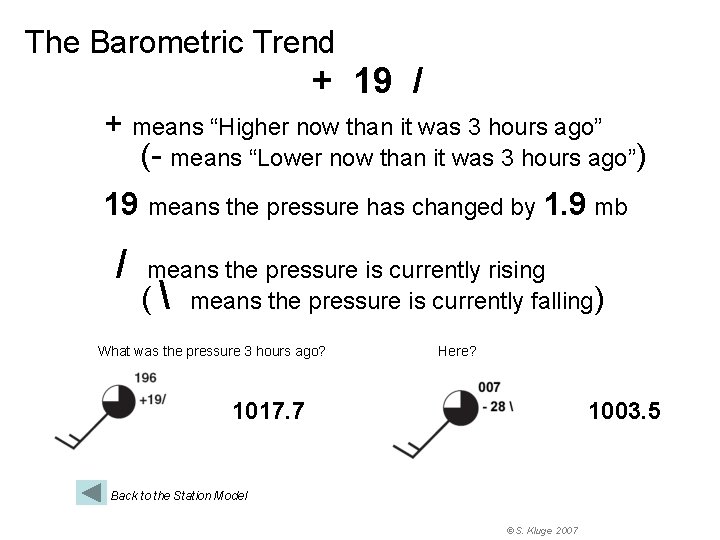 The Barometric Trend

+ 19 /

+ means “Higher now than it was 3 hours ago”
(- means “Lower now than it was 3 hours ago”)

19 means the pressure has changed by 1.9 mb

/ means the pressure is currently rising
( \ means the pressure is currently falling)

What was the pressure 3 hours ago?

196
+19/

1017.7

Here?

007
- 28 \

1003.5

Back to the Station Model

© S. Kluge 2007